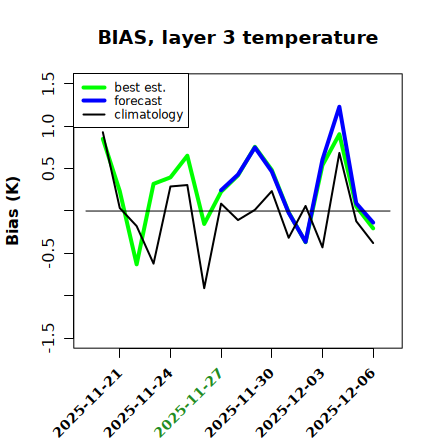 BIAS, layer 3 temperature

best est.
forecast
climatology

Bias (K)

1.5
1.0
0.5
-0.5
-1.5

2025-11-21
2025-11-24
2025-11-27
2025-11-30
2025-12-03
2025-12-06